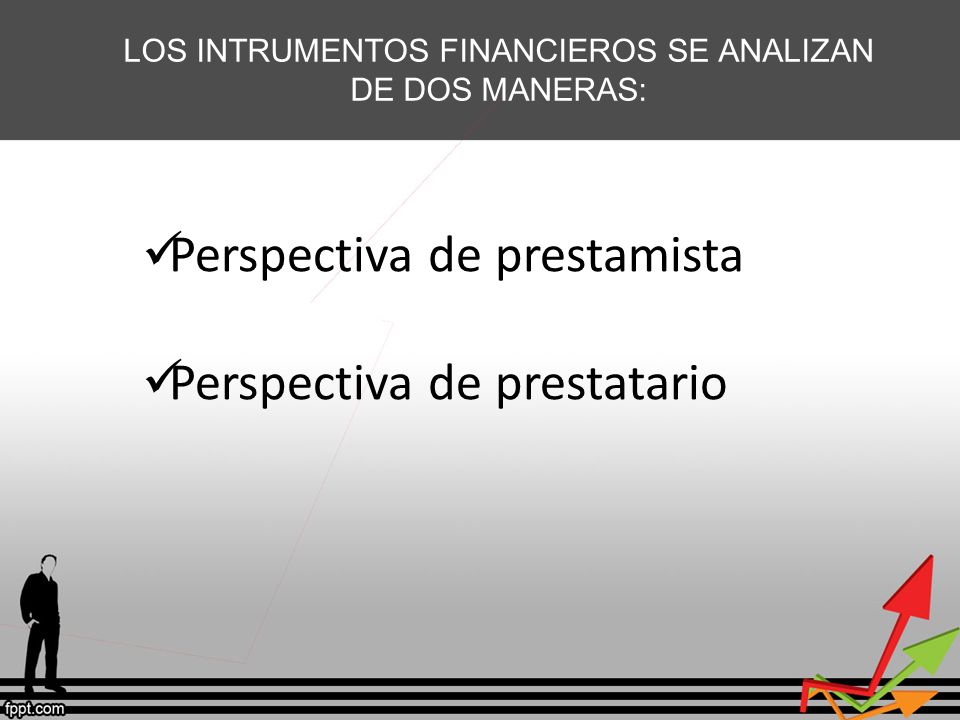 LOS INTRUMENTOS FINANCIEROS SE ANALIZAN DE DOS MANERAS:

✓Perspectiva de prestamista

✓Perspectiva de prestatario

fppt.com